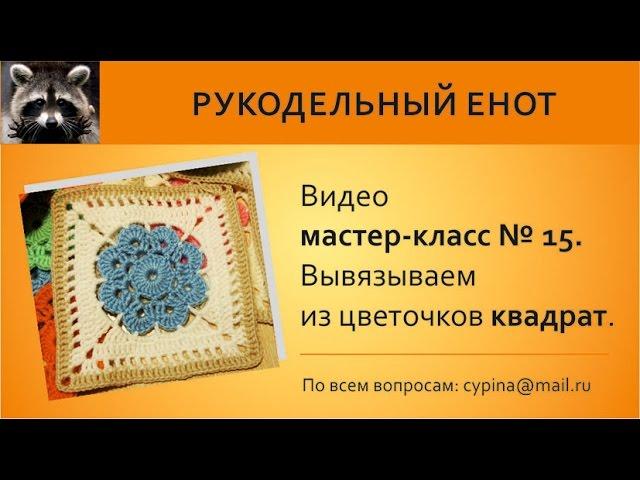 РУКОДЕЛЬНЫЙ ЕНОТ

Видео
мастер-класс № 15.
Вывязываем
из цветочков квадрат.

По всем вопросам: cypina@mail.ru